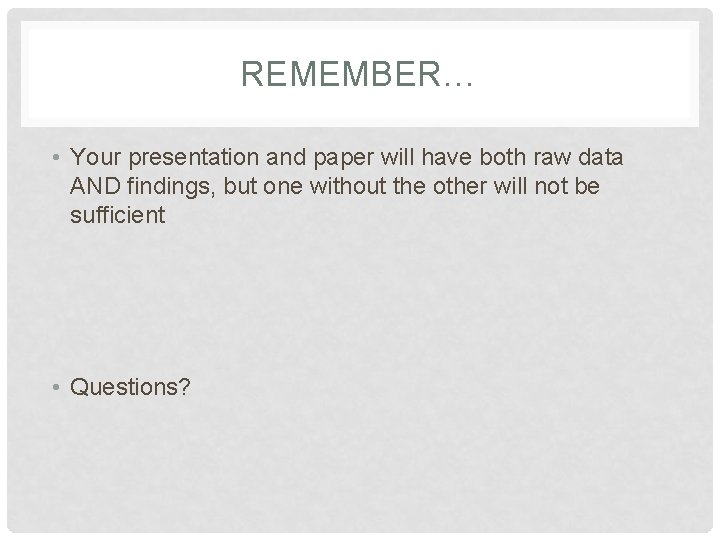 REMEMBER…

• Your presentation and paper will have both raw data AND findings, but one without the other will not be sufficient

• Questions?